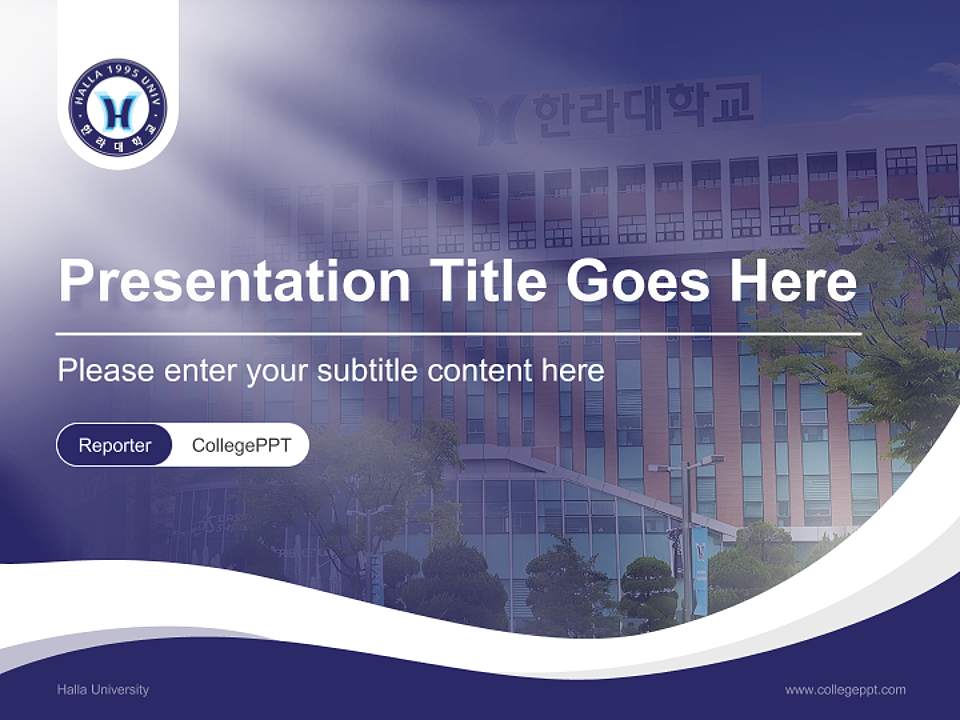 HALLA 1995 UNIV
한라대학교

한라대학교

Presentation Title Goes Here

Please enter your subtitle content here

Reporter CollegePPT

Halla University

www.collegeppt.com